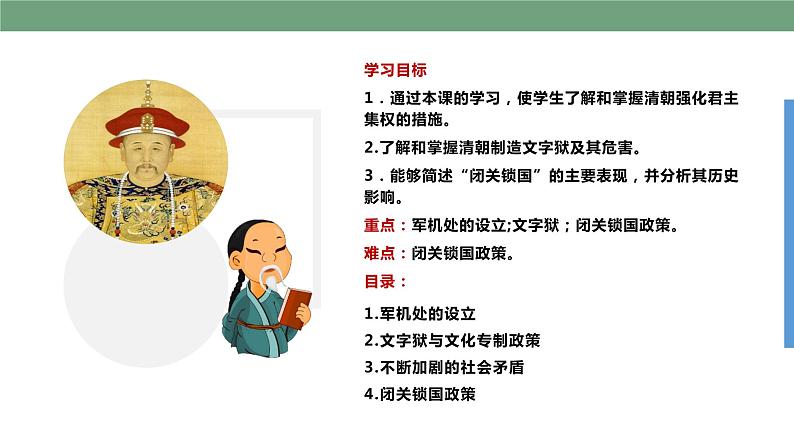 学习目标

1．通过本课的学习，使学生了解和掌握清朝强化君主集权的措施。

2.了解和掌握清朝制造文字狱及其危害。

3．能够简述“闭关锁国”的主要表现，并分析其历史影响。

重点：军机处的设立;文字狱；闭关锁国政策。

难点：闭关锁国政策。

目录：

1.军机处的设立

2.文字狱与文化专制政策

3.不断加剧的社会矛盾

4.闭关锁国政策